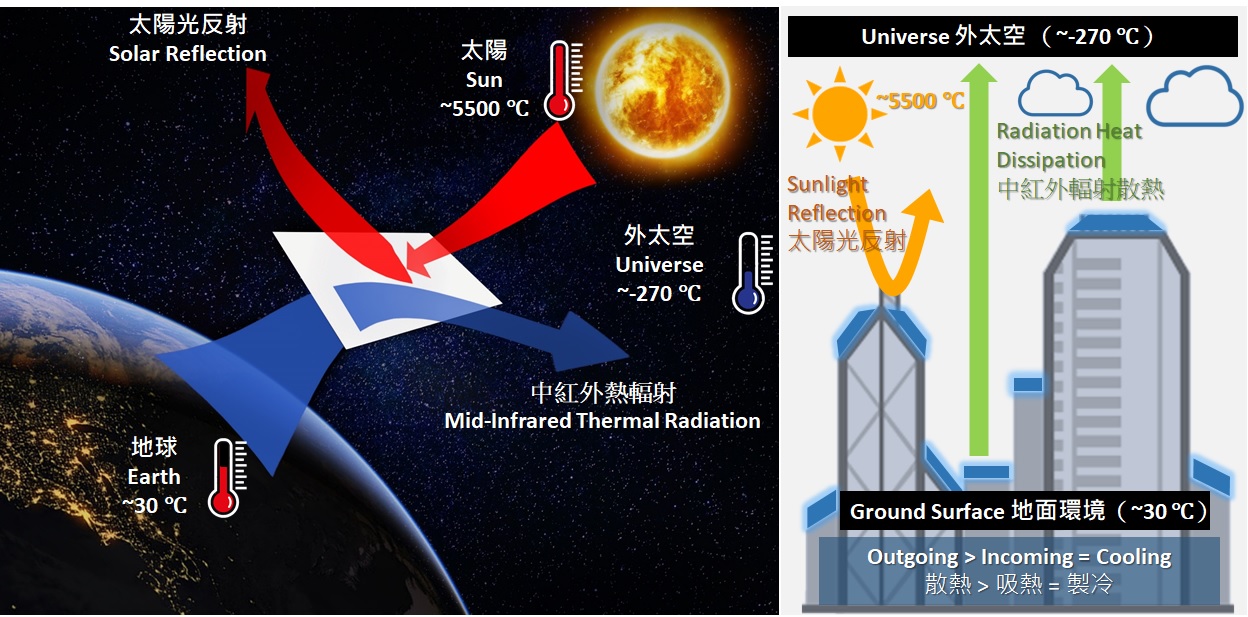 太陽光反射
Solar Reflection

太陽
Sun
~5500 ℃

外太空
Universe
~-270 ℃

中紅外熱輻射
Mid-Infrared Thermal Radiation

地球
Earth
~30 ℃

Universe 外太空 （~-270 ℃）

~5500 ℃

Radiation Heat Dissipation
中紅外輻射散熱

Sunlight Reflection
太陽光反射

Ground Surface 地面環境（~30 ℃）

Outgoing > Incoming = Cooling
散熱 > 吸熱 = 製冷